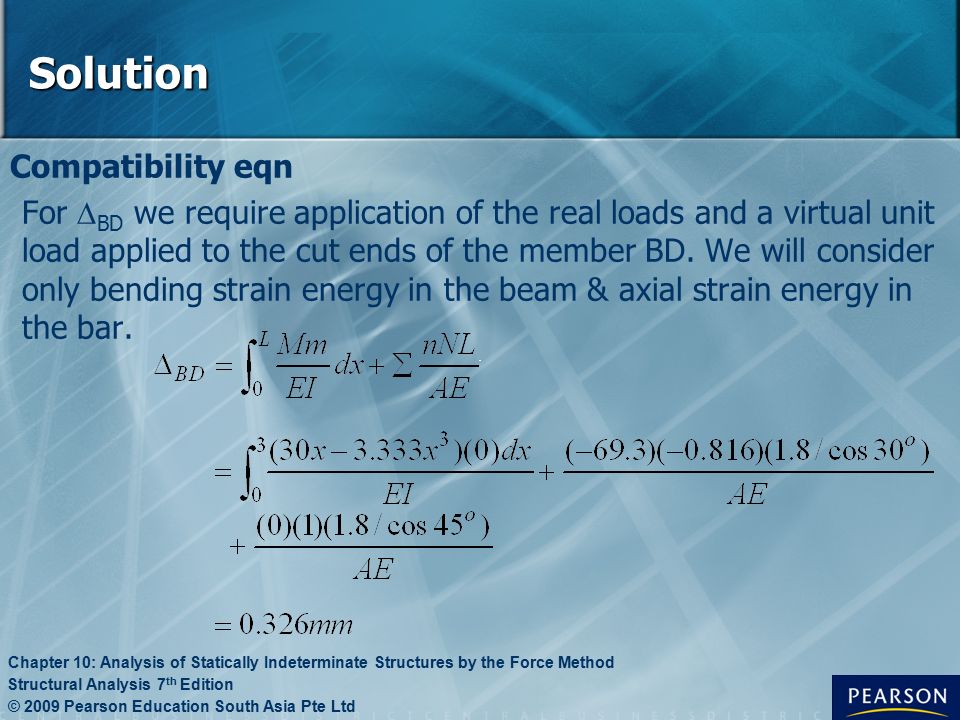 Solution

Compatibility eqn

For $\Delta_{BD}$ we require application of the real loads and a virtual unit load applied to the cut ends of the member BD. We will consider only bending strain energy in the beam & axial strain energy in the bar.

$\Delta_{BD} = \int_0^L \frac{Mm}{EI}dx + \sum \frac{nNL}{AE}$

$= \int_0^3 \frac{(30x - 3.333x^3)(0)dx}{EI} + \frac{(-69.3)(-0.816)(1.8/\cos 30^o)}{AE}$

$+ \frac{(0)(1)(1.8/\cos 45^o)}{AE}$

$= 0.326mm$

Chapter 10: Analysis of Statically Indeterminate Structures by the Force Method
Structural Analysis 7$^{th}$ Edition
© 2009 Pearson Education South Asia Pte Ltd

PEARSON